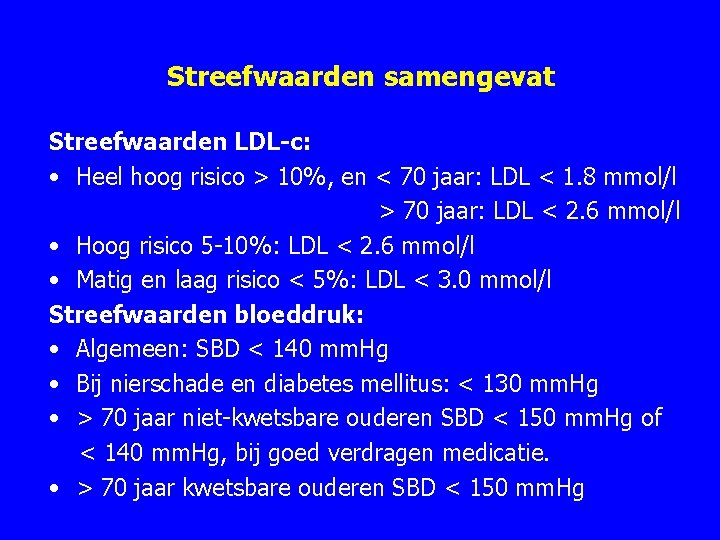 Streefwaarden samengevat

Streefwaarden LDL-c:

• Heel hoog risico > 10%, en < 70 jaar: LDL < 1.8 mmol/l
> 70 jaar: LDL < 2.6 mmol/l
• Hoog risico 5-10%: LDL < 2.6 mmol/l
• Matig en laag risico < 5%: LDL < 3.0 mmol/l

Streefwaarden bloeddruk:

• Algemeen: SBD < 140 mmHg
• Bij nierschade en diabetes mellitus: < 130 mmHg
• > 70 jaar niet-kwetsbare ouderen SBD < 150 mmHg of < 140 mmHg, bij goed verdragen medicatie.
• > 70 jaar kwetsbare ouderen SBD < 150 mmHg